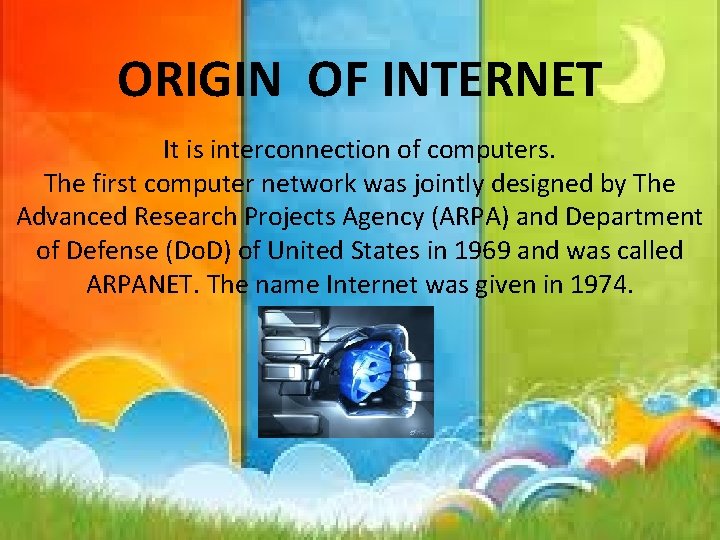 ORIGIN OF INTERNET

It is interconnection of computers.
The first computer network was jointly designed by The Advanced Research Projects Agency (ARPA) and Department of Defense (DoD) of United States in 1969 and was called ARPANET. The name Internet was given in 1974.